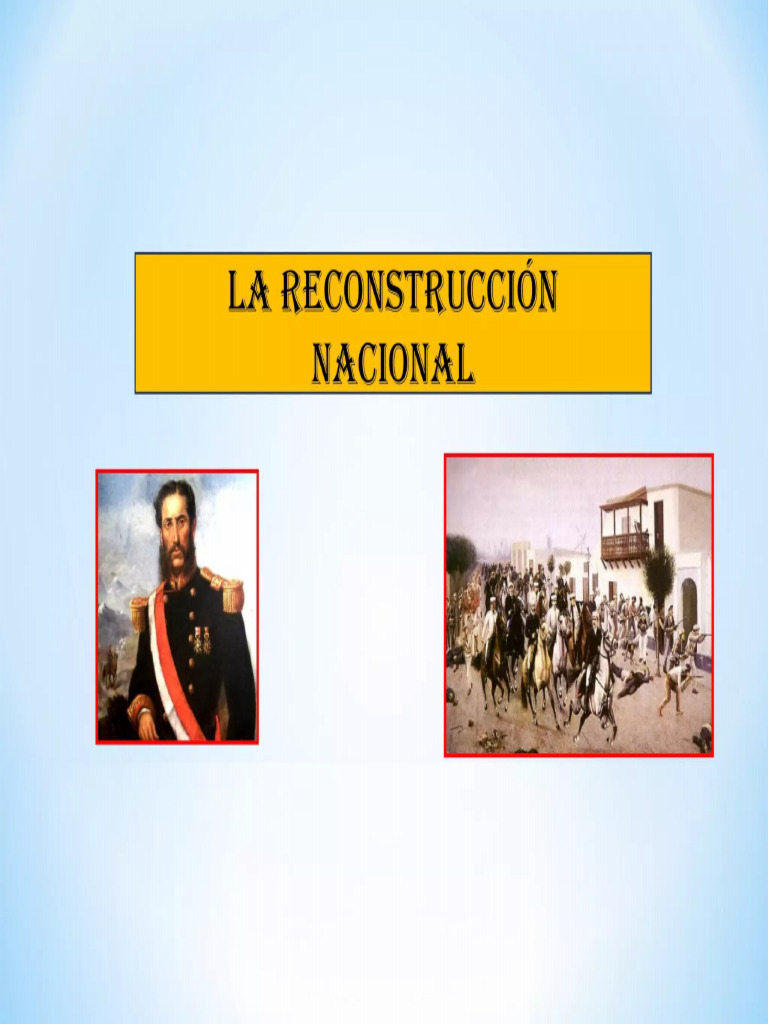 LA RECONSTRUCCIÓN NACIONAL